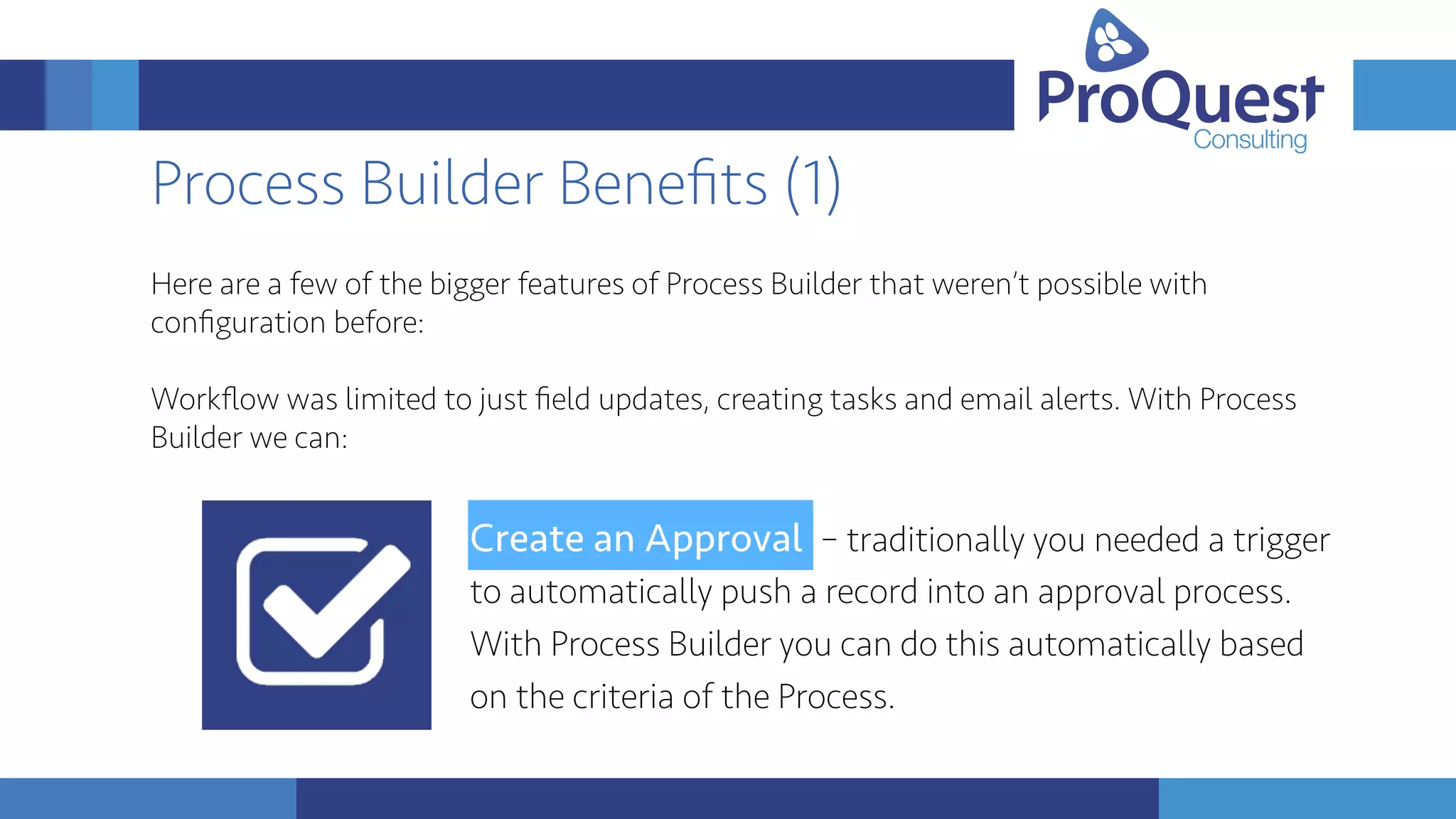 ProQuest
Consulting

Process Builder Benefits (1)

Here are a few of the bigger features of Process Builder that weren't possible with configuration before:

Workflow was limited to just field updates, creating tasks and email alerts. With Process Builder we can:

Create an Approval – traditionally you needed a trigger to automatically push a record into an approval process. With Process Builder you can do this automatically based on the criteria of the Process.